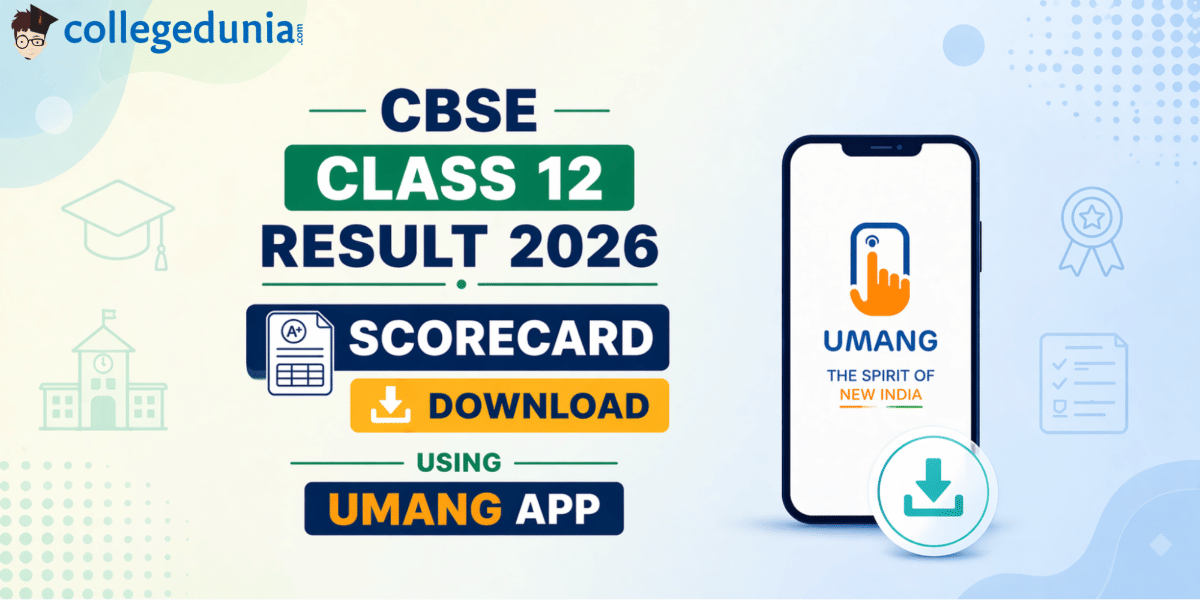 collegedunia.com

CBSE
CLASS 12
RESULT 2026

A+

SCORECARD
DOWNLOAD
USING
UMANG APP

UMANG
THE SPIRIT OF
NEW INDIA